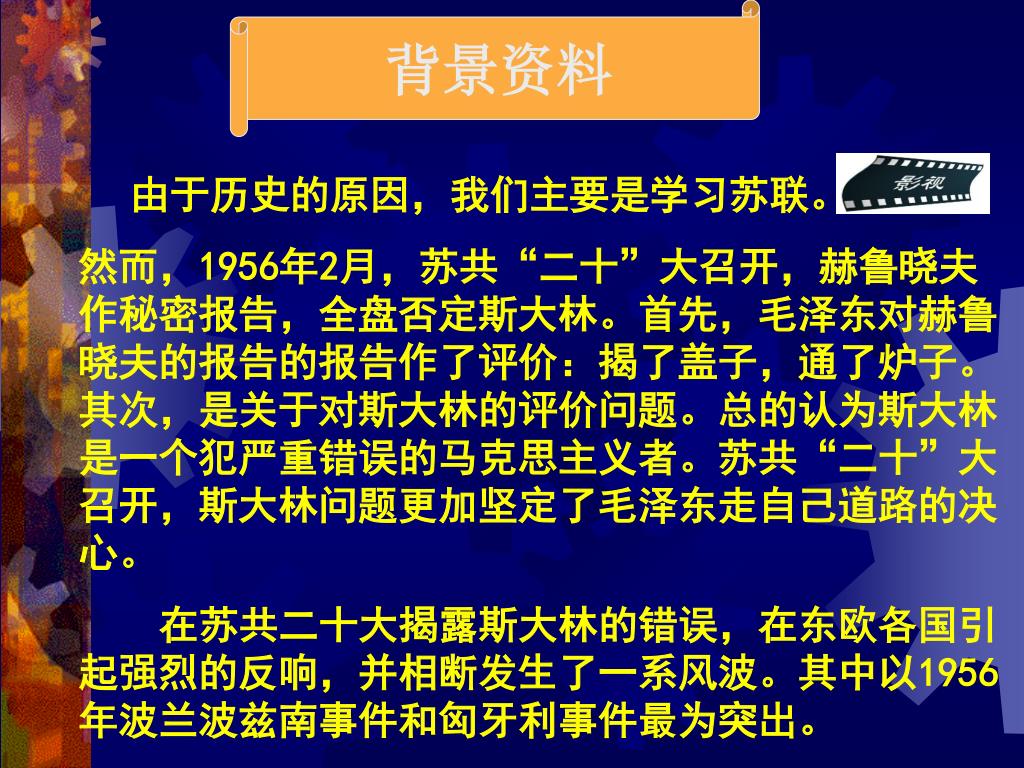 背景资料

由于历史的原因，我们主要是学习苏联。

影视

然而，1956年2月，苏共“二十”大召开，赫鲁晓夫作秘密报告，全盘否定斯大林。首先，毛泽东对赫鲁晓夫的报告的报告作了评价：揭了盖子，通了炉子。其次，是关于对斯大林的评价问题。总的认为斯大林是一个犯严重错误的马克思主义者。苏共“二十”大召开，斯大林问题更加坚定了毛泽东走自己道路的决心。

在苏共二十大揭露斯大林的错误，在东欧各国引起强烈的反响，并相断发生了一系风波。其中以1956年波兰波兹南事件和匈牙利事件最为突出。